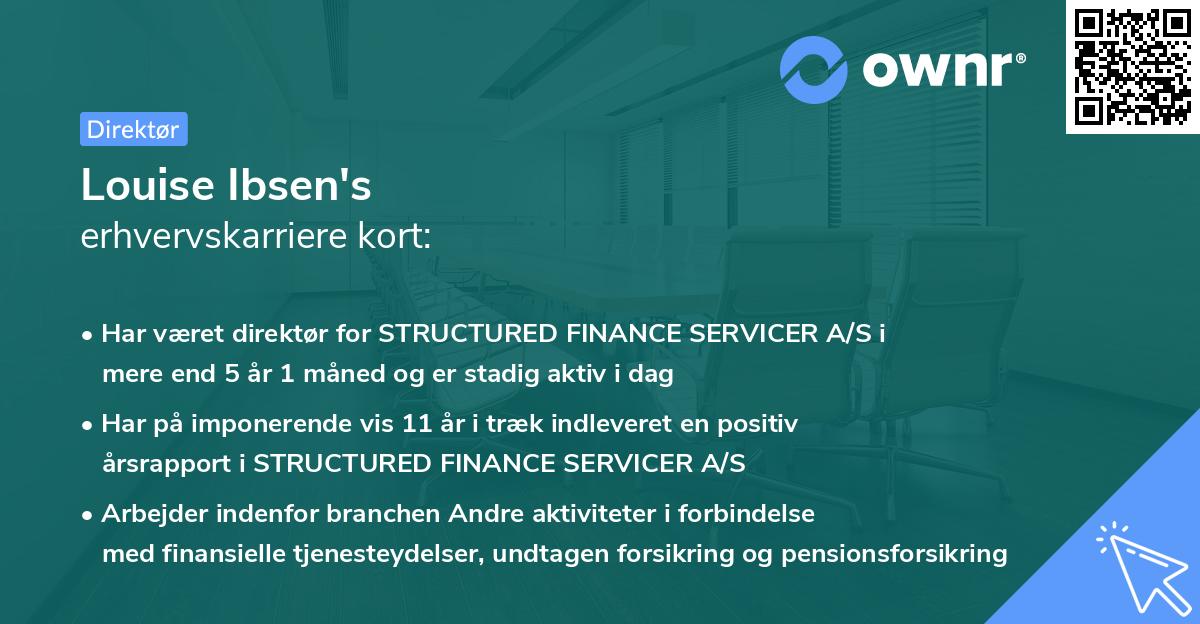 ownr®

Direktør

Louise Ibsen's
erhvervskarriere kort:

• Har været direktør for STRUCTURED FINANCE SERVICER A/S i mere end 5 år 1 måned og er stadig aktiv i dag

• Har på imponerende vis 11 år i træk indleveret en positiv årsrapport i STRUCTURED FINANCE SERVICER A/S

• Arbejder indenfor branchen Andre aktiviteter i forbindelse med finansielle tjenesteydelser, undtagen forsikring og pensionsforsikring